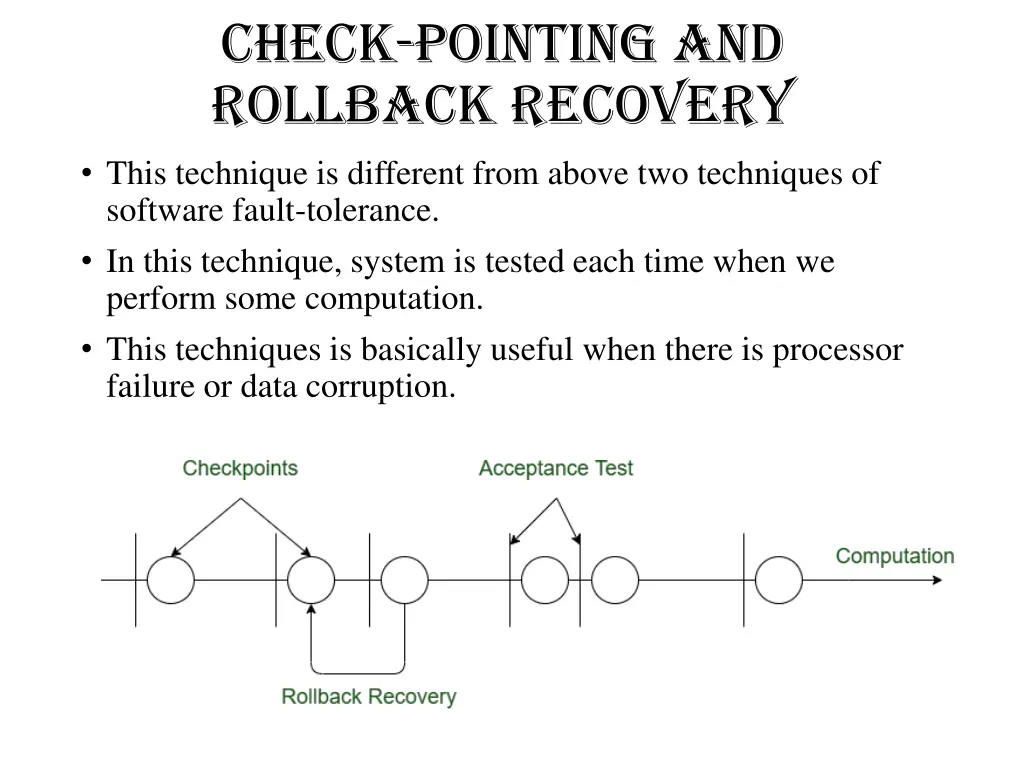 CHECK-POINTING AND ROLLBACK RECOVERY

• This technique is different from above two techniques of software fault-tolerance.

• In this technique, system is tested each time when we perform some computation.

• This techniques is basically useful when there is processor failure or data corruption.

Checkpoints

Acceptance Test

Computation

Rollback Recovery